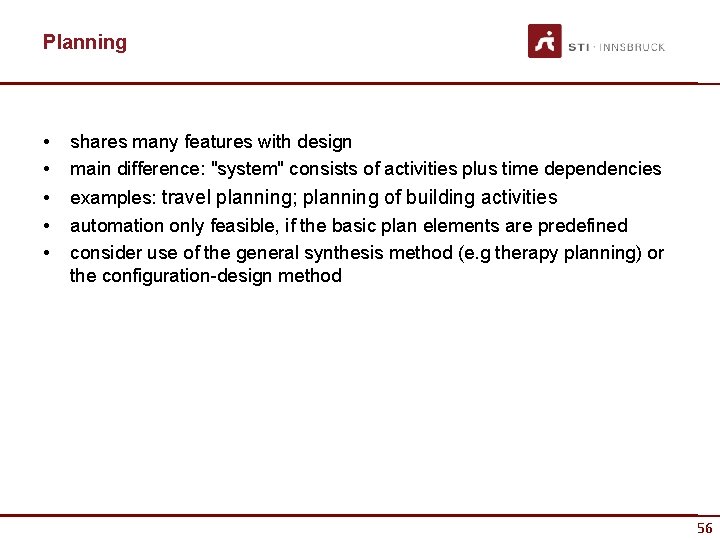 Planning

STI · INNSBRUCK

• shares many features with design
• main difference: "system" consists of activities plus time dependencies
• examples: travel planning; planning of building activities
• automation only feasible, if the basic plan elements are predefined
• consider use of the general synthesis method (e.g therapy planning) or the configuration-design method

56